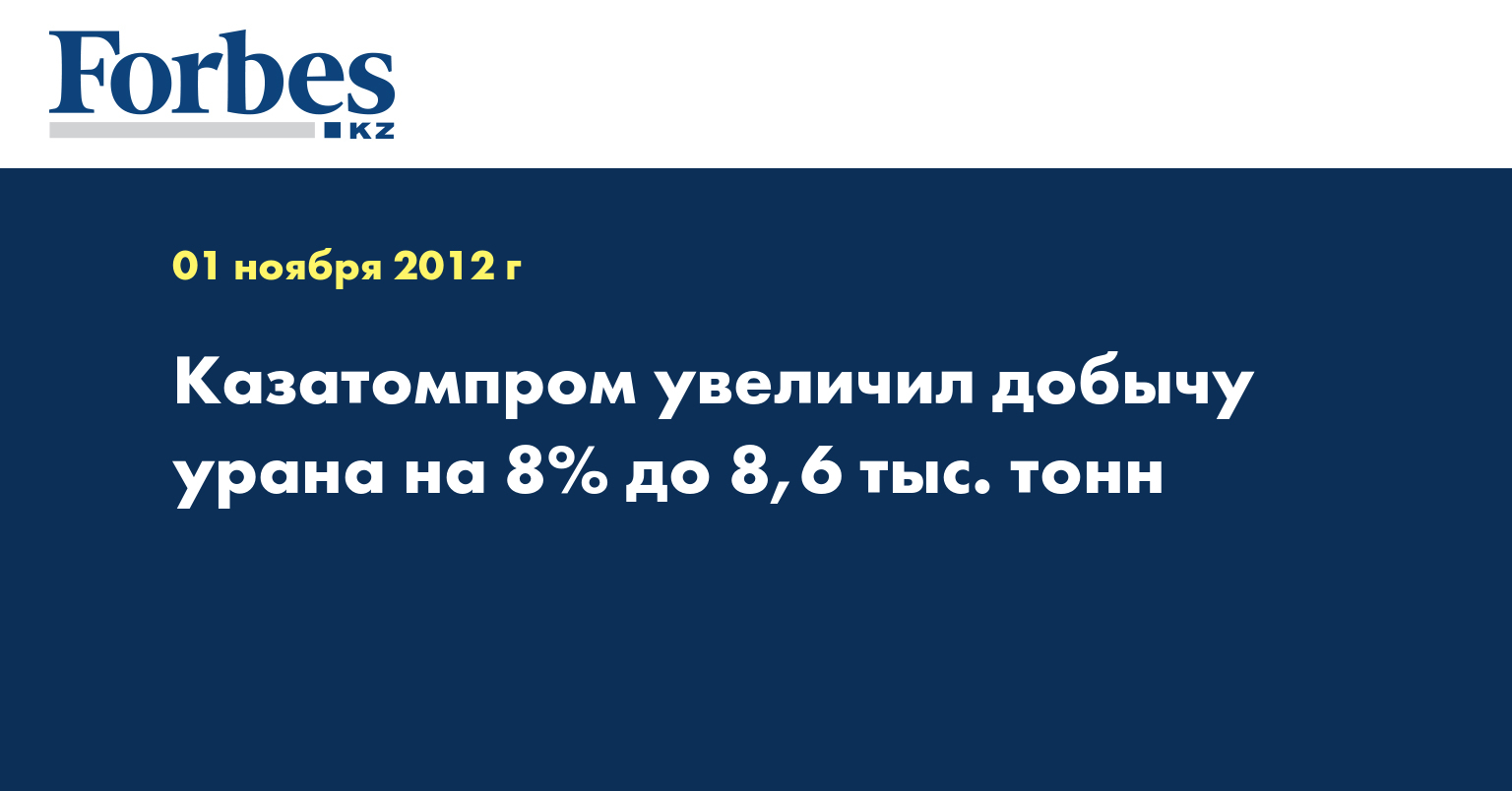 Forbes
KZ

01 ноября 2012 г

Казатомпром увеличил добычу урана на 8% до 8,6 тыс. тонн